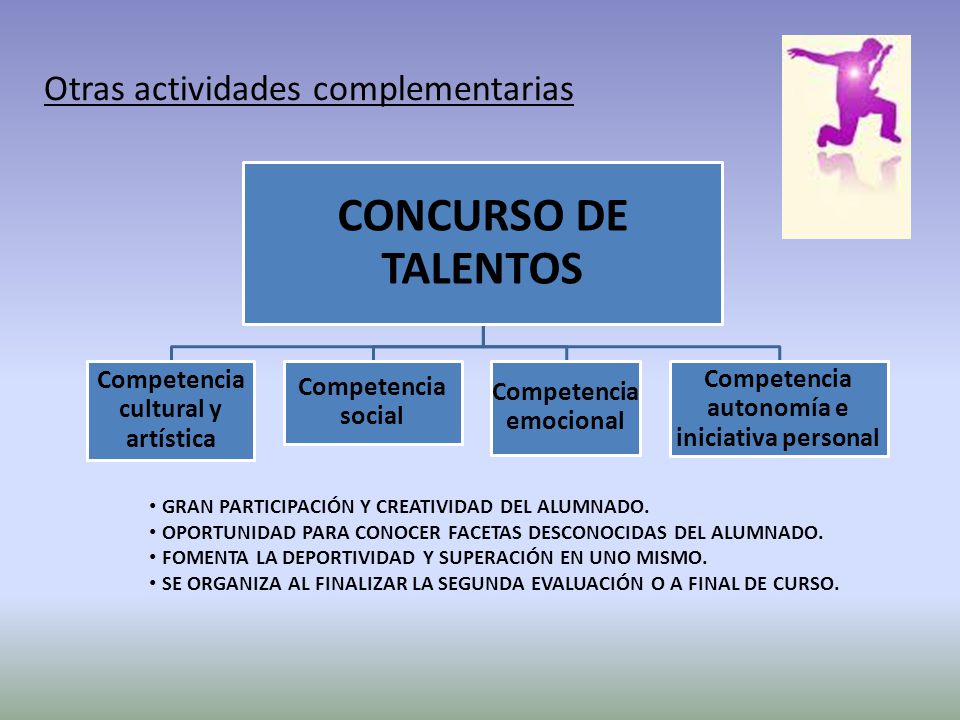 Otras actividades complementarias

CONCURSO DE TALENTOS

Competencia cultural y artística

Competencia social

Competencia emocional

Competencia autonomía e iniciativa personal

• GRAN PARTICIPACIÓN Y CREATIVIDAD DEL ALUMNADO.
• OPORTUNIDAD PARA CONOCER FACETAS DESCONOCIDAS DEL ALUMNADO.
• FOMENTA LA DEPORTIVIDAD Y SUPERACIÓN EN UNO MISMO.
• SE ORGANIZA AL FINALIZAR LA SEGUNDA EVALUACIÓN O A FINAL DE CURSO.